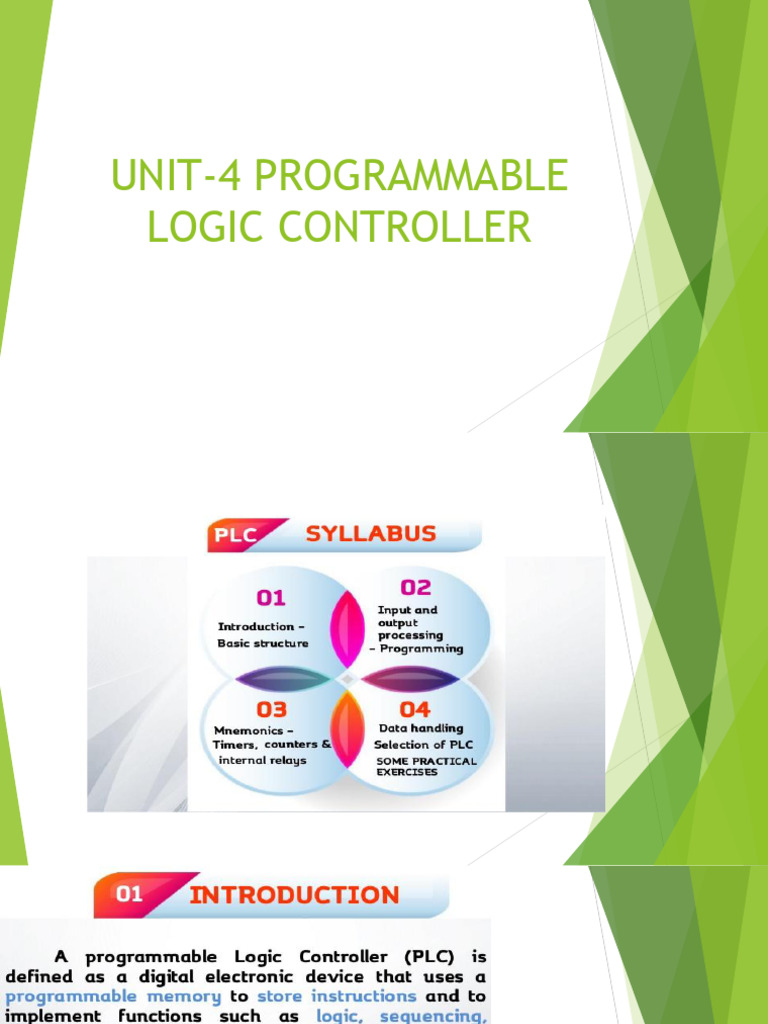 UNIT-4 PROGRAMMABLE LOGIC CONTROLLER

PLC SYLLABUS

01
Introduction – Basic structure

02
Input and output processing – Programming

03
Mnemonics – Timers, counters & internal relays

04
Data handling
Selection of PLC
SOME PRACTICAL EXERCISES

01 INTRODUCTION

A programmable Logic Controller (PLC) is defined as a digital electronic device that uses a programmable memory to store instructions and to implement functions such as logic, sequencing,